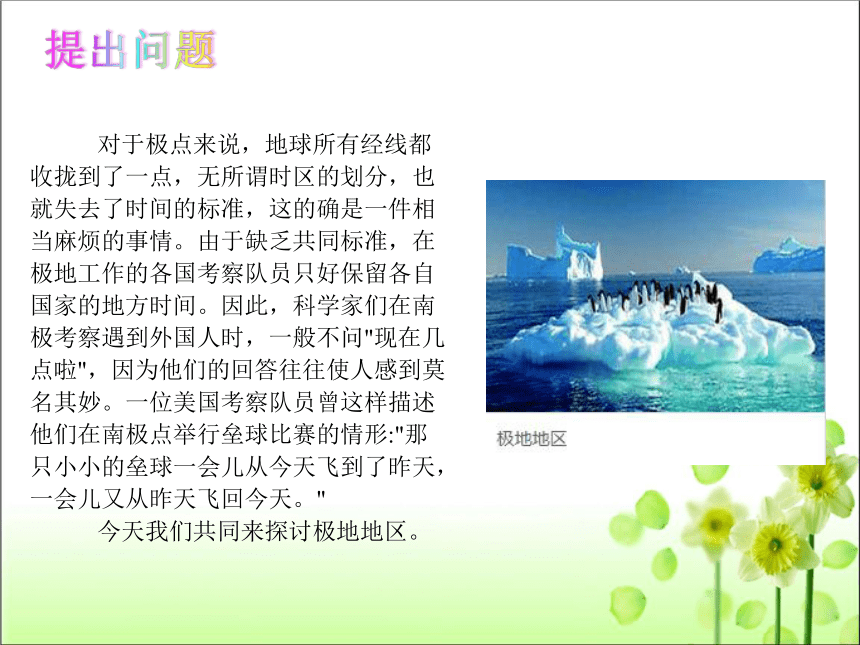 提出问题

对于极点来说，地球所有经线都收拢到了一点，无所谓时区的划分，也就失去了时间的标准，这的确是一件相当麻烦的事情。由于缺乏共同标准，在极地工作的各国考察队员只好保留各自国家的地方时间。因此，科学家们在南极考察遇到外国人时，一般不问"现在几点啦"，因为他们的回答往往使人感到莫名其妙。一位美国考察队员曾这样描述他们在南极点举行垒球比赛的情形:"那只小小的垒球一会儿从今天飞到了昨天，一会儿又从昨天飞回今天。"

今天我们共同来探讨极地地区。

极地地区